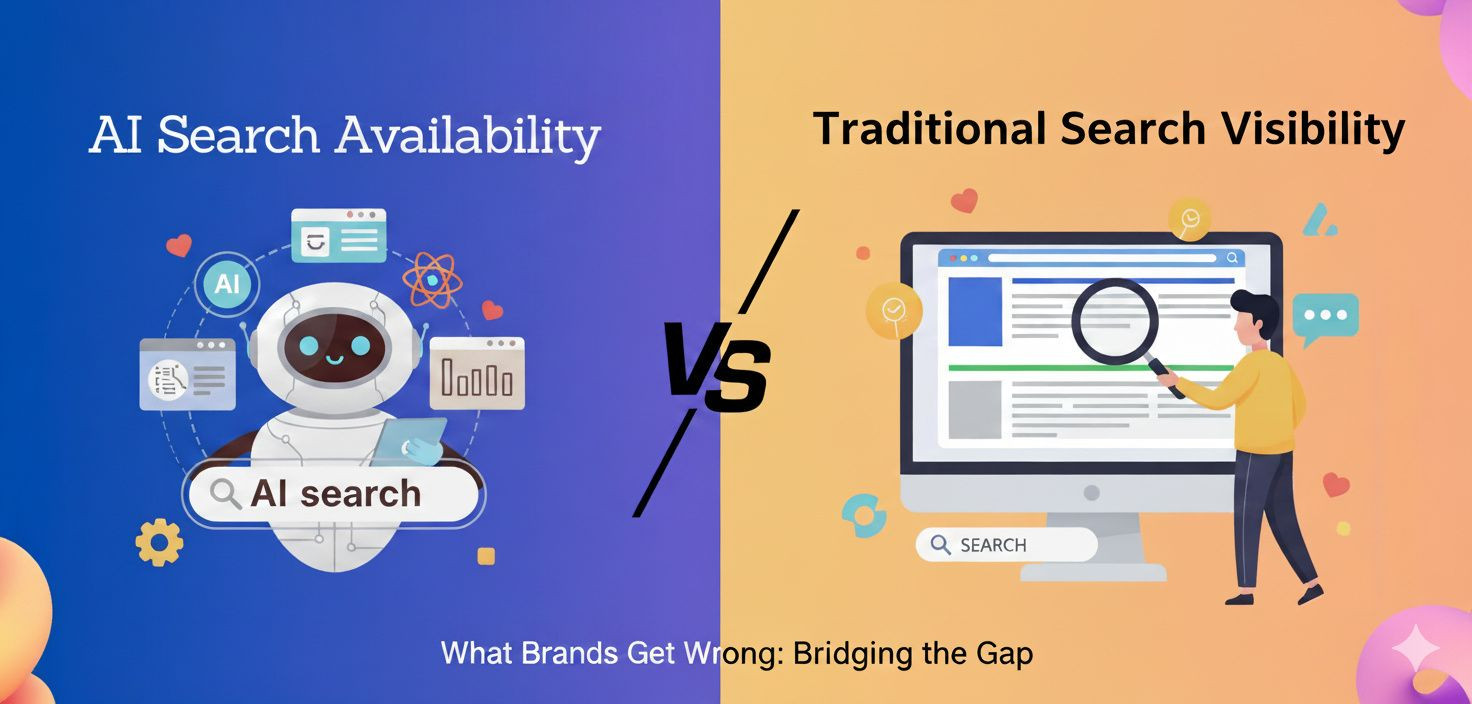 AI Search Availability

AI

AI search

VS

Traditional Search Visibility

SEARCH

What Brands Get Wrong: Bridging the Gap